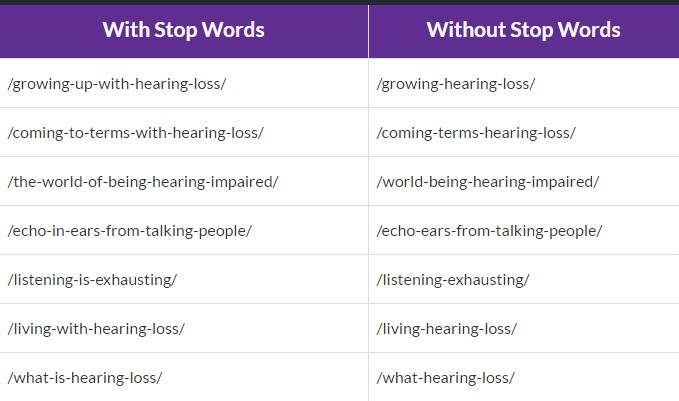 | With Stop Words | Without Stop Words |
|---|---|
| /growing-up-with-hearing-loss/ | /growing-hearing-loss/ |
| /coming-to-terms-with-hearing-loss/ | /coming-terms-hearing-loss/ |
| /the-world-of-being-hearing-impaired/ | /world-being-hearing-impaired/ |
| /echo-in-ears-from-talking-people/ | /echo-ears-from-talking-people/ |
| /listening-is-exhausting/ | /listening-exhausting/ |
| /living-with-hearing-loss/ | /living-hearing-loss/ |
| /what-is-hearing-loss/ | /what-hearing-loss/ |